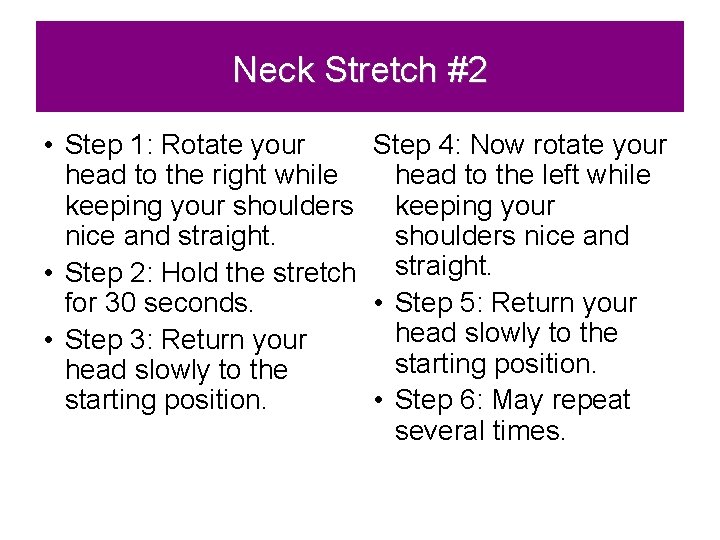 Neck Stretch #2

• Step 1: Rotate your head to the right while keeping your shoulders nice and straight.
• Step 2: Hold the stretch for 30 seconds.
• Step 3: Return your head slowly to the starting position.

Step 4: Now rotate your head to the left while keeping your shoulders nice and straight.
• Step 5: Return your head slowly to the starting position.
• Step 6: May repeat several times.